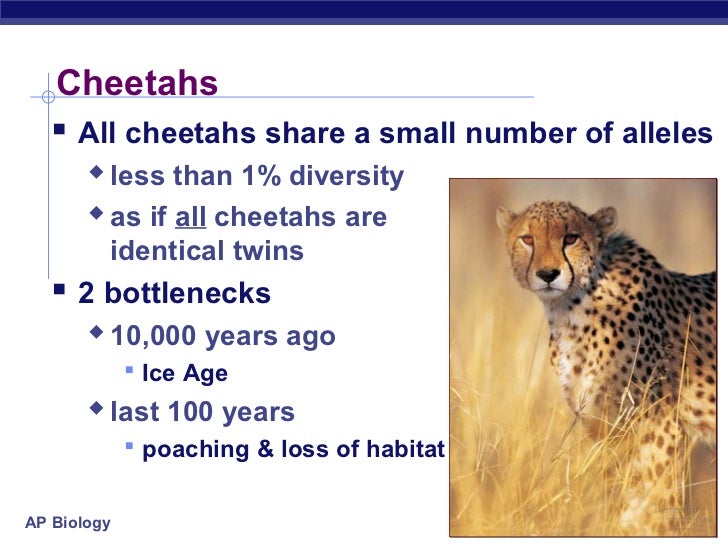 Cheetahs

- All cheetahs share a small number of alleles
  - less than 1% diversity
  - as if all cheetahs are identical twins
- 2 bottlenecks
  - 10,000 years ago
    - Ice Age
  - last 100 years
    - poaching & loss of habitat

AP Biology